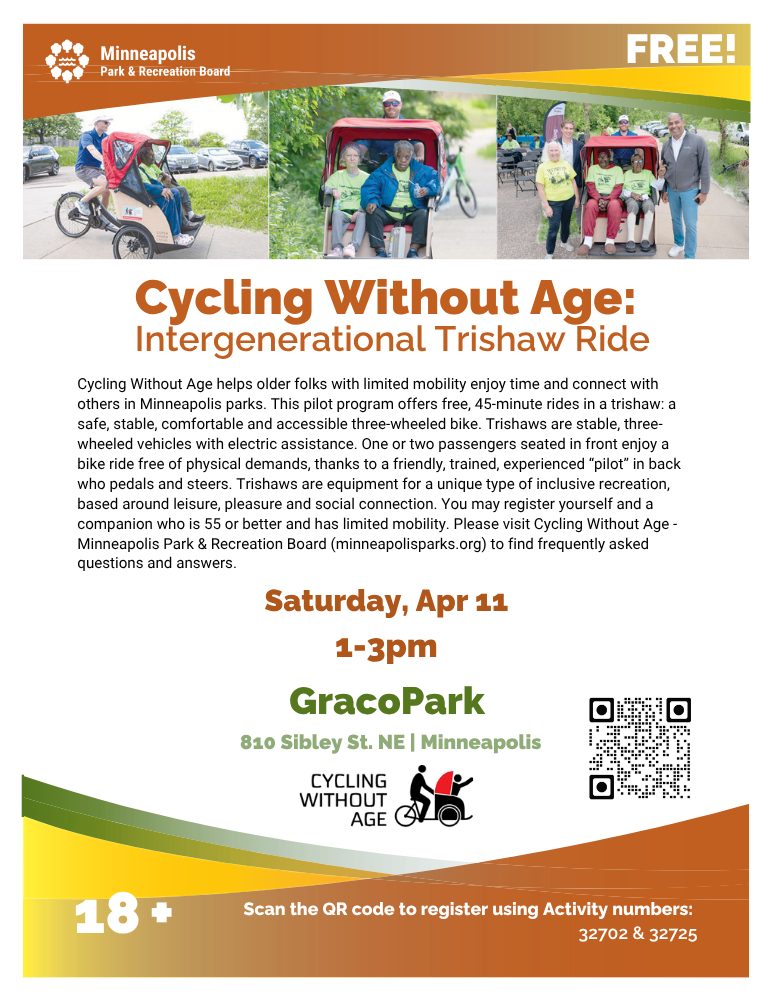 Minneapolis
Park & Recreation Board

FREE!

Cycling Without Age:
Intergenerational Trishaw Ride

Cycling Without Age helps older folks with limited mobility enjoy time and connect with others in Minneapolis parks. This pilot program offers free, 45-minute rides in a trishaw: a safe, stable, comfortable and accessible three-wheeled bike. Trishaws are stable, three-wheeled vehicles with electric assistance. One or two passengers seated in front enjoy a bike ride free of physical demands, thanks to a friendly, trained, experienced "pilot" in back who pedals and steers. Trishaws are equipment for a unique type of inclusive recreation, based around leisure, pleasure and social connection. You may register yourself and a companion who is 55 or better and has limited mobility. Please visit Cycling Without Age - Minneapolis Park & Recreation Board (minneapolisparks.org) to find frequently asked questions and answers.

Saturday, Apr 11

1-3pm

GracoPark

810 Sibley St. NE | Minneapolis

CYCLING WITHOUT AGE

18 +

Scan the QR code to register using Activity numbers: 32702 & 32725